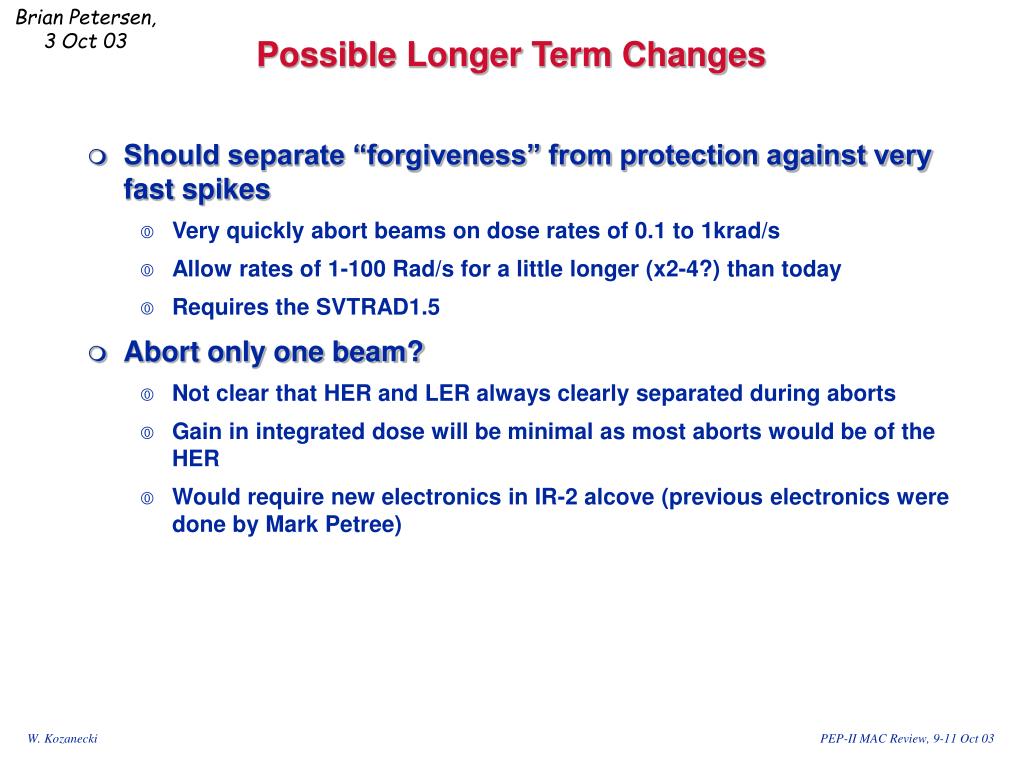 Brian Petersen,
3 Oct 03

Possible Longer Term Changes

Should separate “forgiveness” from protection against very fast spikes

Very quickly abort beams on dose rates of 0.1 to 1krad/s

Allow rates of 1-100 Rad/s for a little longer (x2-4?) than today

Requires the SVTRAD1.5

Abort only one beam?

Not clear that HER and LER always clearly separated during aborts

Gain in integrated dose will be minimal as most aborts would be of the HER

Would require new electronics in IR-2 alcove (previous electronics were done by Mark Petree)

W. Kozanecki

PEP-II MAC Review, 9-11 Oct 03